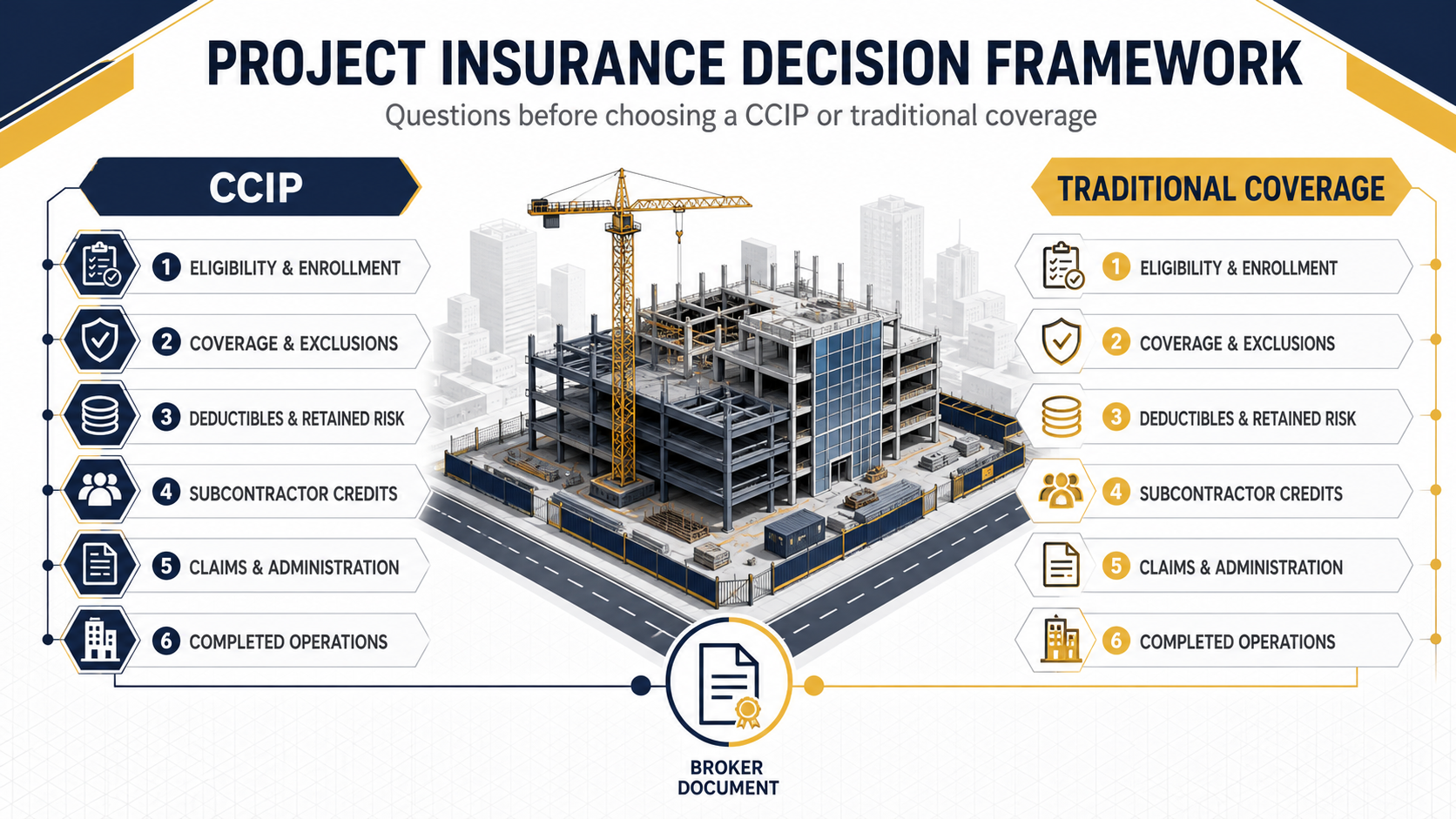 PROJECT INSURANCE DECISION FRAMEWORK

Questions before choosing a CCIP or traditional coverage

CCIP

1 ELIGIBILITY & ENROLLMENT

2 COVERAGE & EXCLUSIONS

3 DEDUCTIBLES & RETAINED RISK

4 SUBCONTRACTOR CREDITS

5 CLAIMS & ADMINISTRATION

6 COMPLETED OPERATIONS

TRADITIONAL COVERAGE

1 ELIGIBILITY & ENROLLMENT

2 COVERAGE & EXCLUSIONS

3 DEDUCTIBLES & RETAINED RISK

4 SUBCONTRACTOR CREDITS

5 CLAIMS & ADMINISTRATION

6 COMPLETED OPERATIONS

BROKER DOCUMENT